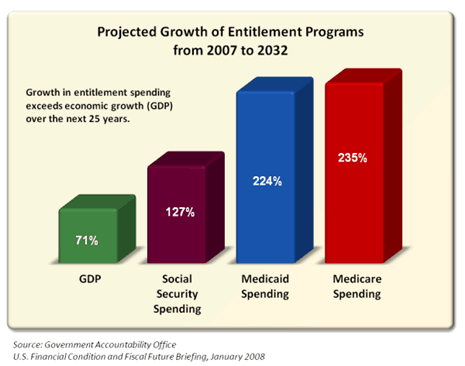 Projected Growth of Entitlement Programs from 2007 to 2032

Growth in entitlement spending exceeds economic growth (GDP) over the next 25 years.

71%

127%

224%

235%

GDP

Social Security Spending

Medicaid Spending

Medicare Spending

Source: Government Accountability Office
U.S. Financial Condition and Fiscal Future Briefing, January 2008